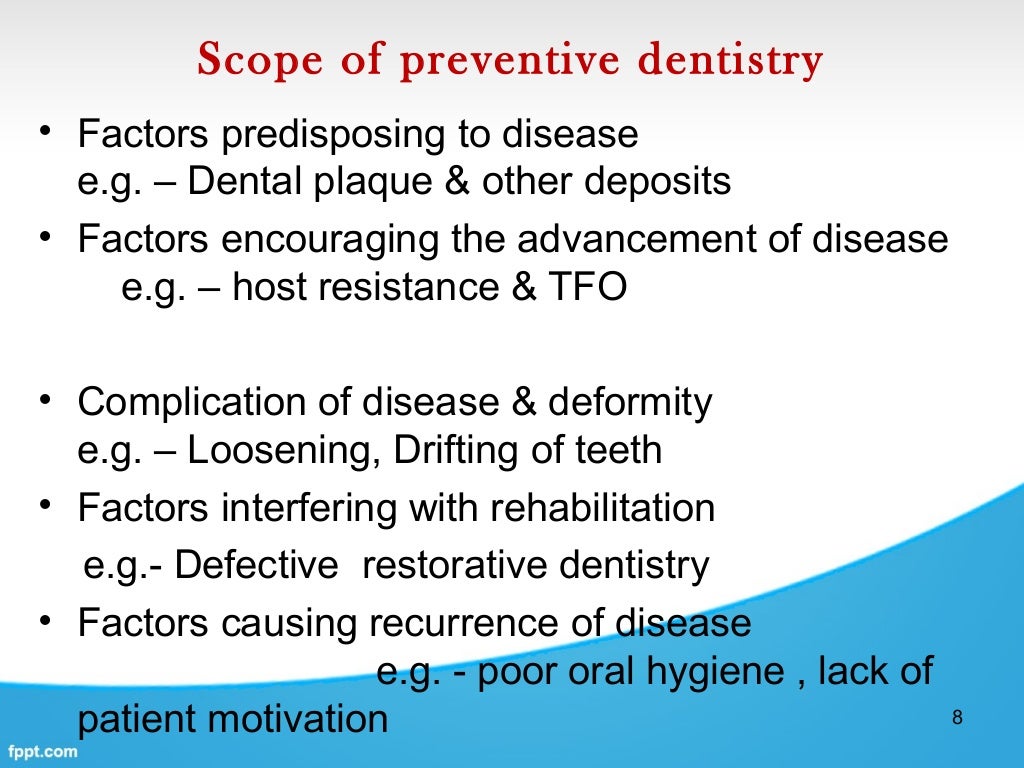 Scope of preventive dentistry

• Factors predisposing to disease
e.g. – Dental plaque & other deposits

• Factors encouraging the advancement of disease
e.g. – host resistance & TFO

• Complication of disease & deformity
e.g. – Loosening, Drifting of teeth

• Factors interfering with rehabilitation
e.g.- Defective restorative dentistry

• Factors causing recurrence of disease
e.g. - poor oral hygiene , lack of patient motivation

8

fppt.com